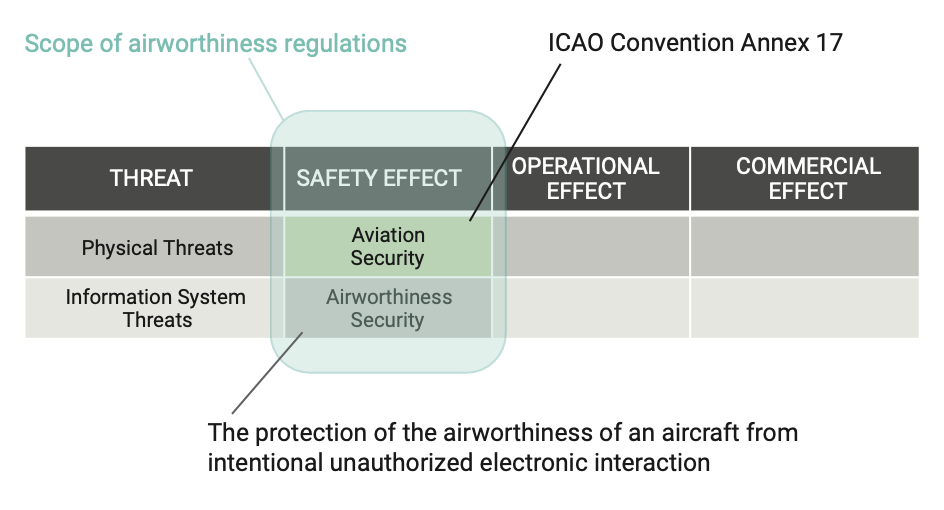 Scope of airworthiness regulations

ICAO Convention Annex 17

| THREAT | SAFETY EFFECT | OPERATIONAL EFFECT | COMMERCIAL EFFECT |
|---|---|---|---|
| Physical Threats | Aviation Security | | |
| Information System Threats | Airworthiness Security | | |

The protection of the airworthiness of an aircraft from intentional unauthorized electronic interaction